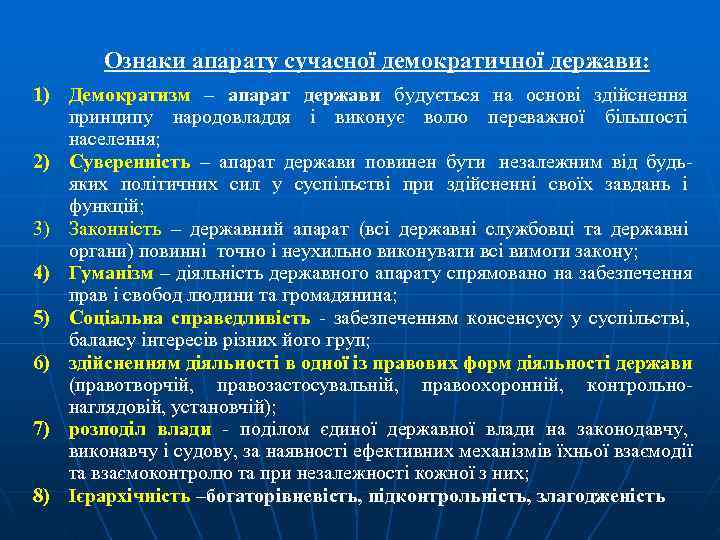 Ознаки апарату сучасної демократичної держави:

1) Демократизм – апарат держави будується на основі здійснення принципу народовладдя і виконує волю переважної більшості населення;

2) Суверенність – апарат держави повинен бути незалежним від будь-яких політичних сил у суспільстві при здійсненні своїх завдань і функцій;

3) Законність – державний апарат (всі державні службовці та державні органи) повинні точно і неухильно виконувати всі вимоги закону;

4) Гуманізм – діяльність державного апарату спрямовано на забезпечення прав і свобод людини та громадянина;

5) Соціальна справедливість - забезпеченням консенсусу у суспільстві, балансу інтересів різних його груп;

6) здійсненням діяльності в одної із правових форм діяльності держави (правотворчій, правозастосувальній, правоохоронній, контрольно-наглядовій, установчій);

7) розподіл влади - поділом єдиної державної влади на законодавчу, виконавчу і судову, за наявності ефективних механізмів їхньої взаємодії та взаємоконтролю та при незалежності кожної з них;

8) Ієрархічність –богаторівневість, підконтрольність, злагодженість